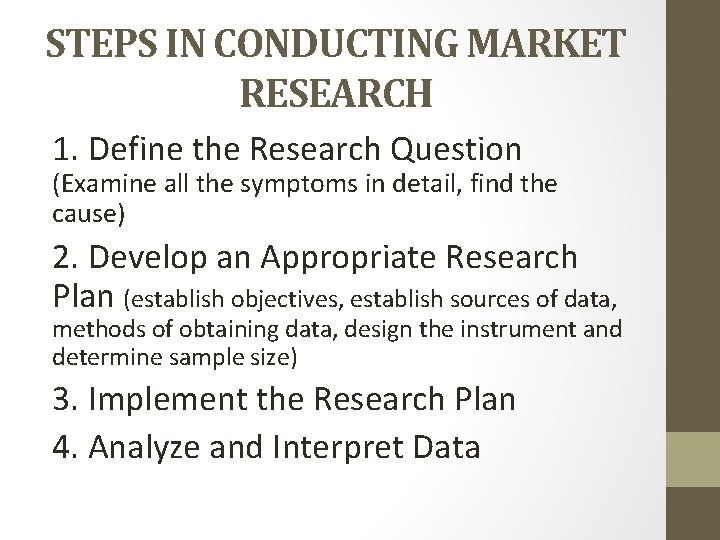 STEPS IN CONDUCTING MARKET RESEARCH

1. Define the Research Question (Examine all the symptoms in detail, find the cause)

2. Develop an Appropriate Research Plan (establish objectives, establish sources of data, methods of obtaining data, design the instrument and determine sample size)

3. Implement the Research Plan

4. Analyze and Interpret Data